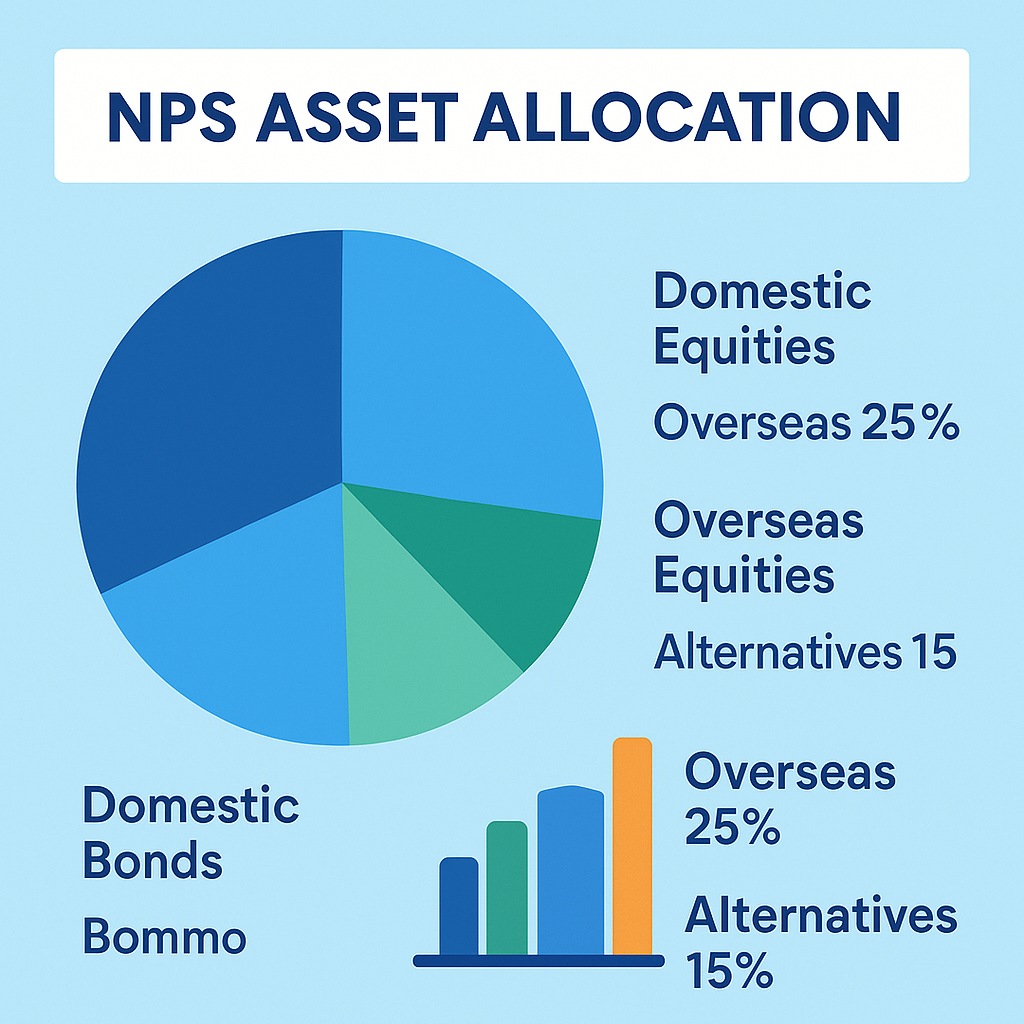 NPS ASSET ALLOCATION

Domestic Equities

Overseas 25%

Overseas Equities

Alternatives 15

Domestic Bonds

Bommo

Overseas 25%

Alternatives 15%